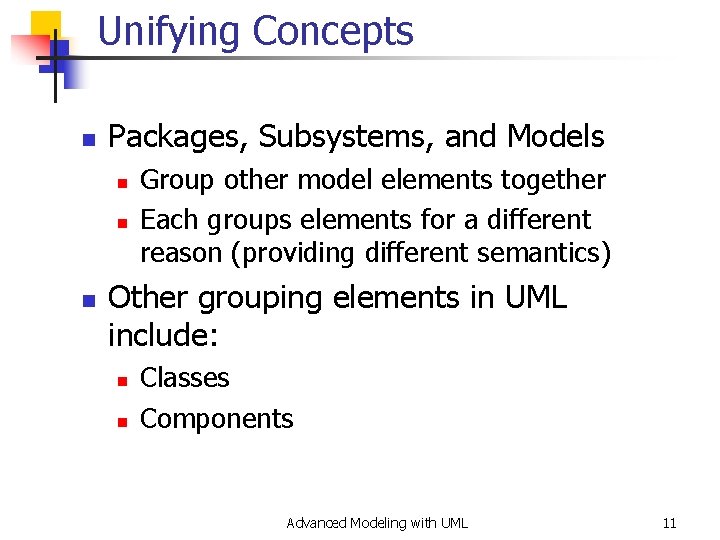 Unifying Concepts

- Packages, Subsystems, and Models
  - Group other model elements together
  - Each groups elements for a different reason (providing different semantics)
- Other grouping elements in UML include:
  - Classes
  - Components

Advanced Modeling with UML

11